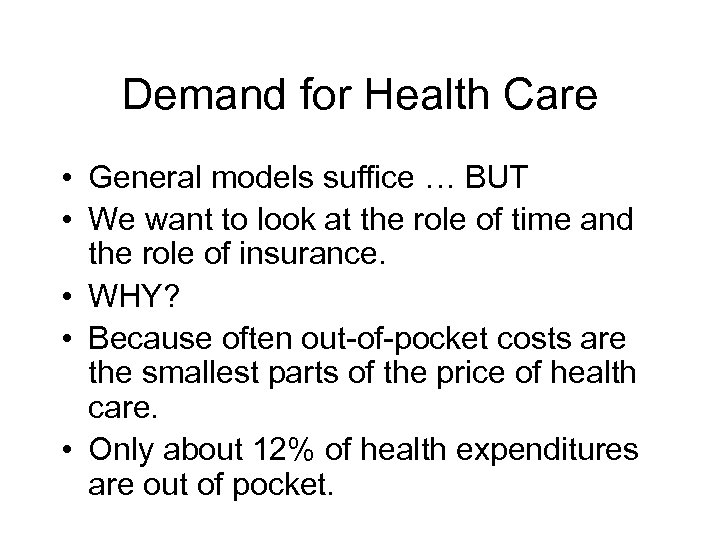 Demand for Health Care

• General models suffice … BUT
• We want to look at the role of time and the role of insurance.
• WHY?
• Because often out-of-pocket costs are the smallest parts of the price of health care.
• Only about 12% of health expenditures are out of pocket.